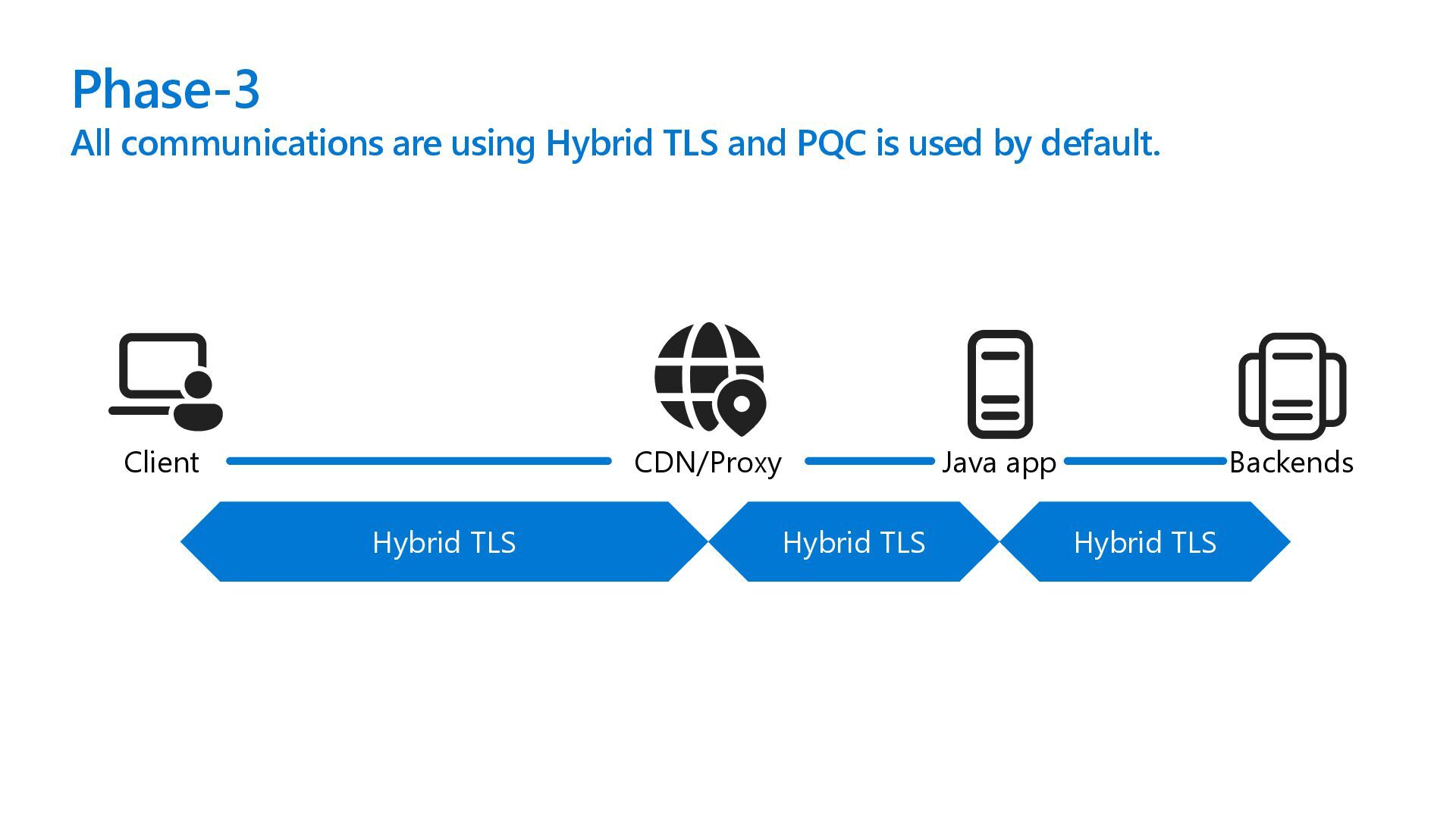 Phase-3
All communications are using Hybrid TLS and PQC is used by default.

Client
CDN/Proxy
Java app
Backends

Hybrid TLS
Hybrid TLS
Hybrid TLS